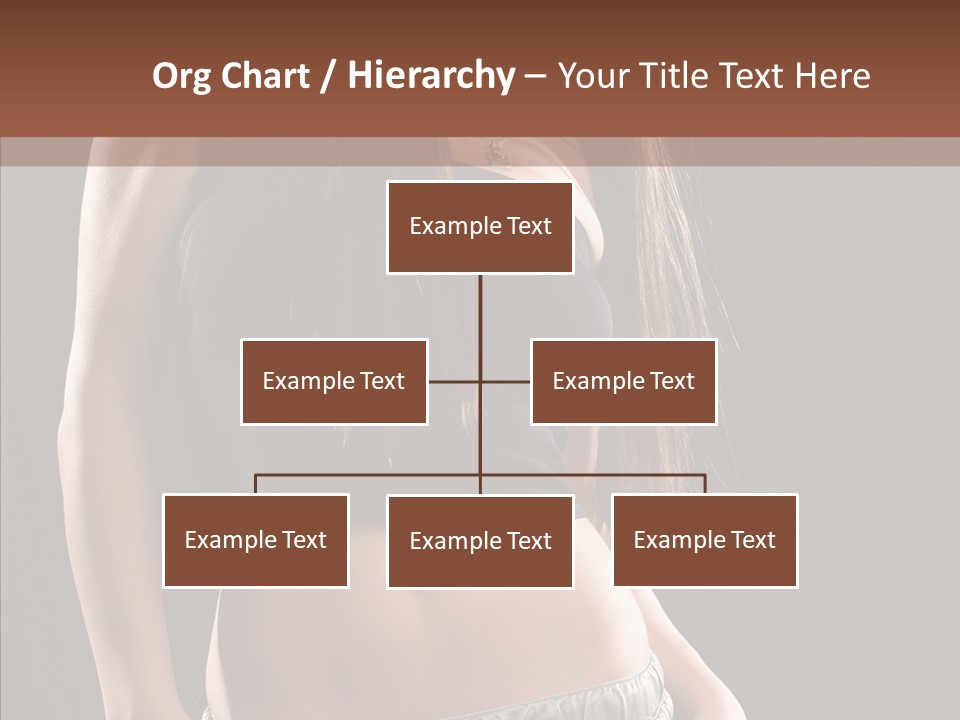 Org Chart / Hierarchy – Your Title Text Here

Example Text

Example Text

Example Text

Example Text

Example Text

Example Text